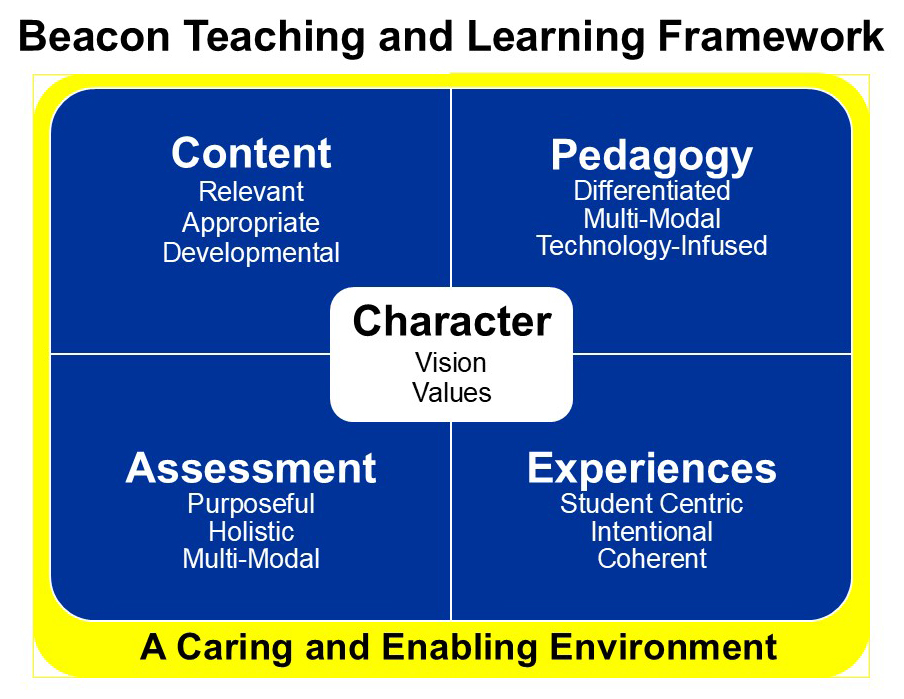 Beacon Teaching and Learning Framework

Content
Relevant
Appropriate
Developmental

Pedagogy
Differentiated
Multi-Modal
Technology-Infused

Character
Vision
Values

Assessment
Purposeful
Holistic
Multi-Modal

Experiences
Student Centric
Intentional
Coherent

A Caring and Enabling Environment